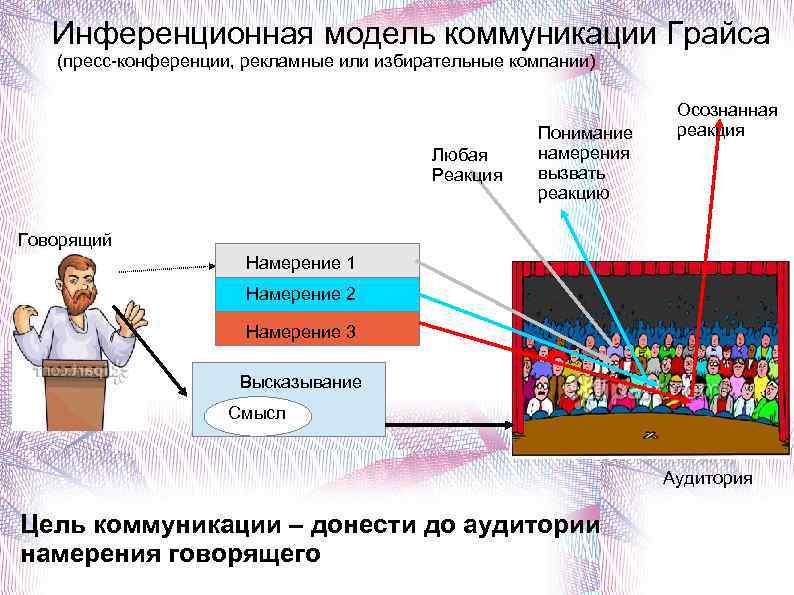 Инференционная модель коммуникации Грайса
(пресс-конференции, рекламные или избирательные компании)

Осознанная реакция

Понимание намерения вызвать реакцию

Любая Реакция

Говорящий

Намерение 1
Намерение 2
Намерение 3

Высказывание
Смысл

Аудитория

Цель коммуникации – донести до аудитории намерения говорящего